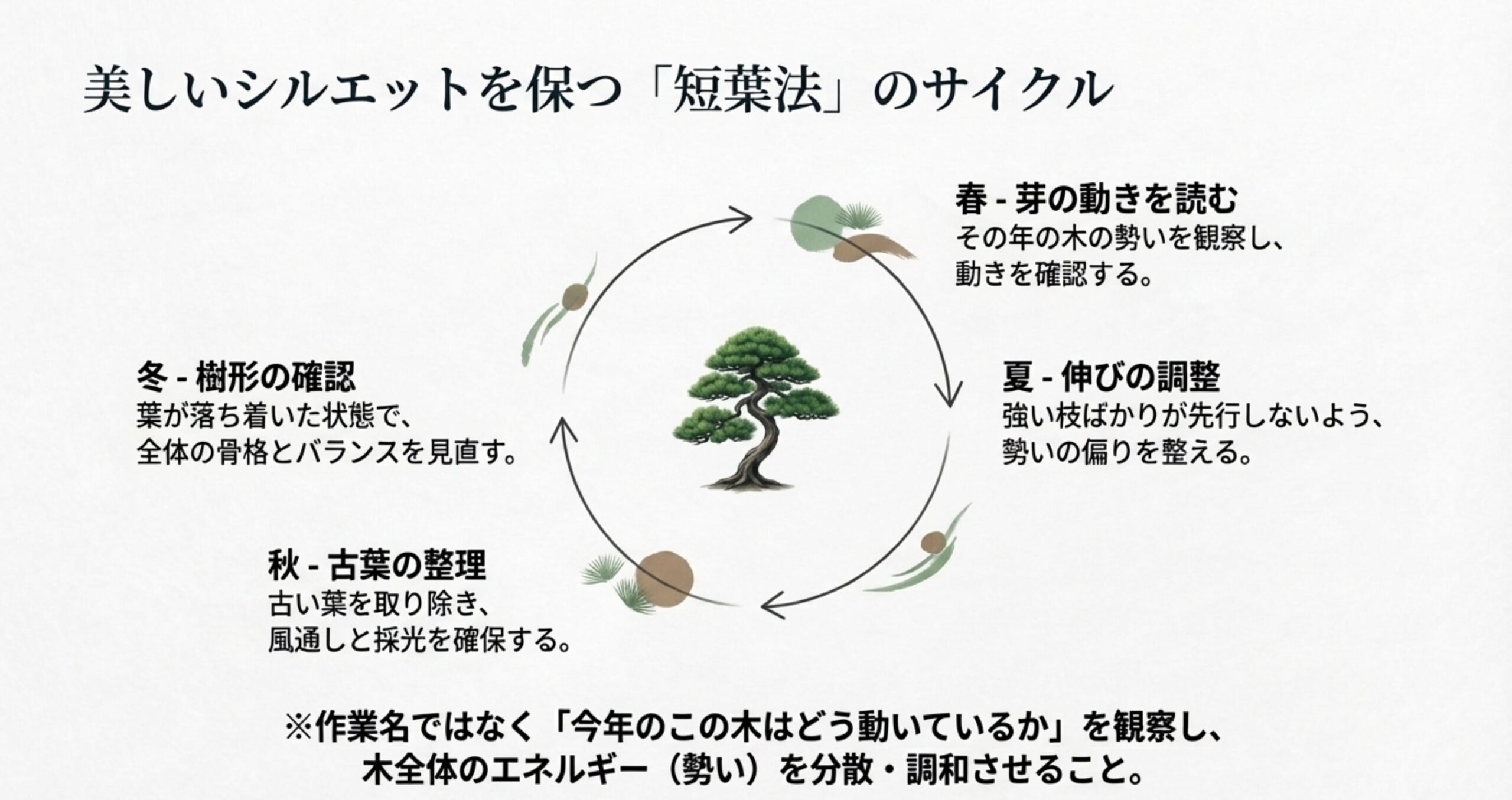 美しいシルエットを保つ「短葉法」のサイクル

春 - 芽の動きを読む
その年の木の勢いを観察し、動きを確認する。

夏 - 伸びの調整
強い枝ばかりが先行しないよう、勢いの偏りを整える。

秋 - 古葉の整理
古い葉を取り除き、風通しと採光を確保する。

冬 - 樹形の確認
葉が落ち着いた状態で、全体の骨格とバランスを見直す。

※作業名ではなく「今年のこの木はどう動いているか」を観察し、木全体のエネルギー（勢い）を分散・調和させること。